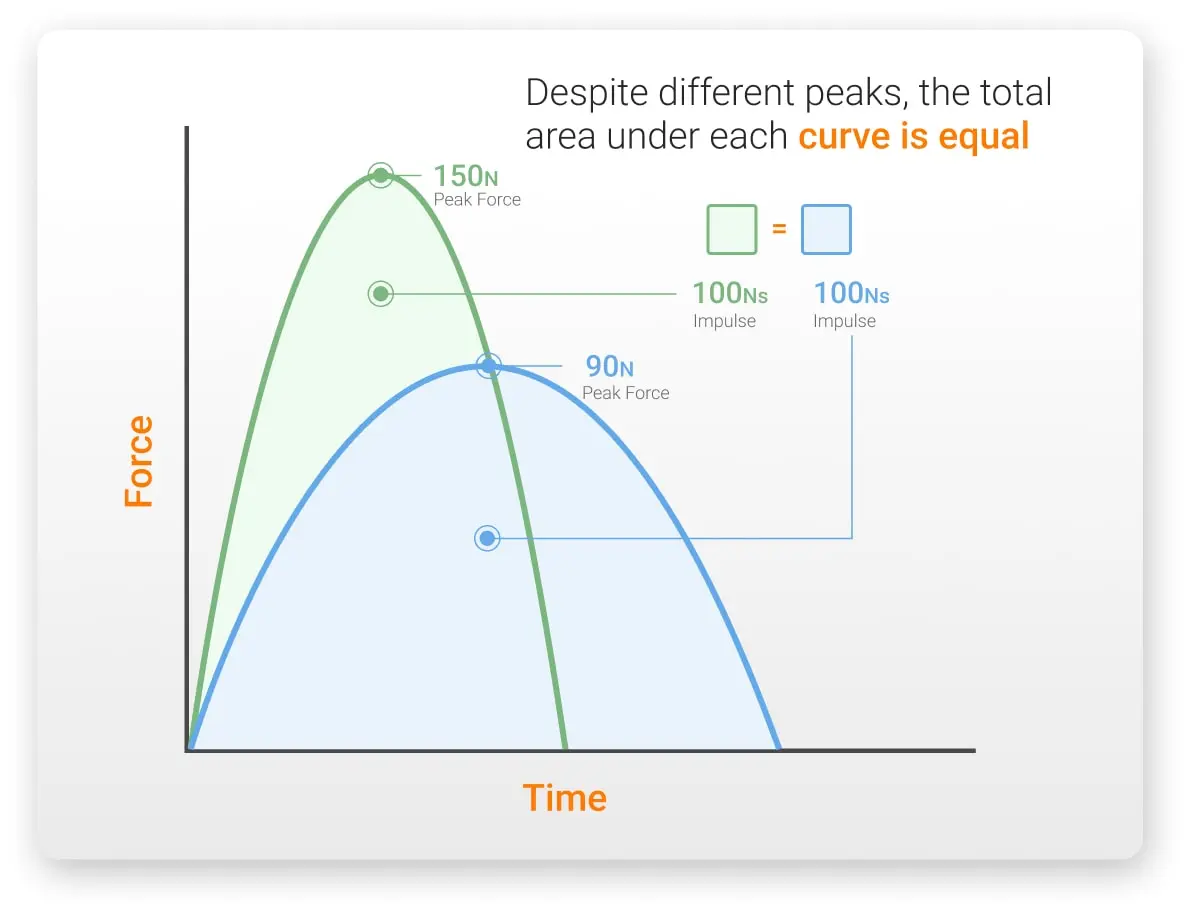 Despite different peaks, the total area under each curve is equal

150N
Peak Force

=

100Ns
Impulse

100Ns
Impulse

90N
Peak Force

Force

Time